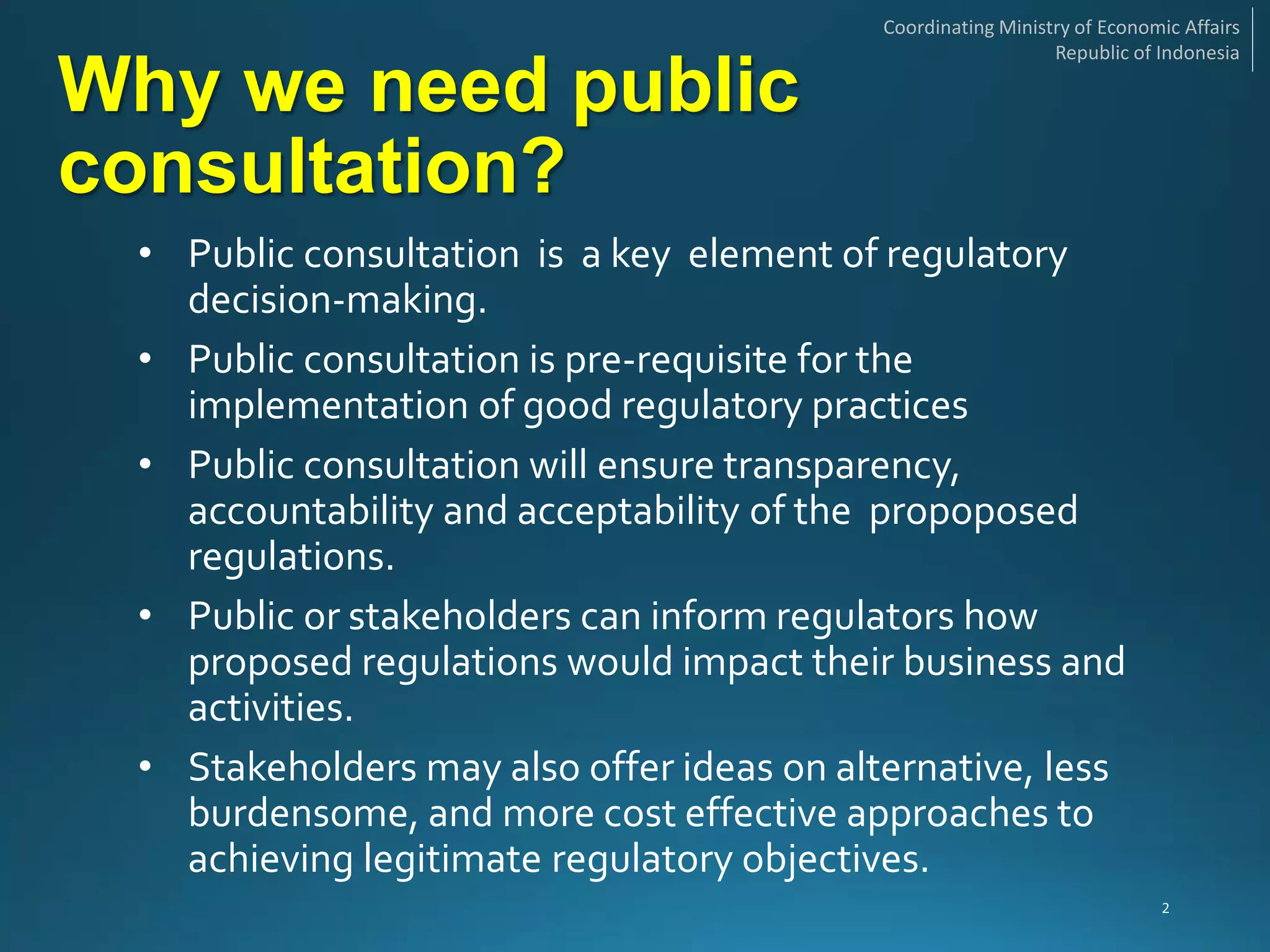 Coordinating Ministry of Economic Affairs
Republic of Indonesia

Why we need public consultation?

• Public consultation is a key element of regulatory decision-making.
• Public consultation is pre-requisite for the implementation of good regulatory practices
• Public consultation will ensure transparency, accountability and acceptability of the propoposed regulations.
• Public or stakeholders can inform regulators how proposed regulations would impact their business and activities.
• Stakeholders may also offer ideas on alternative, less burdensome, and more cost effective approaches to achieving legitimate regulatory objectives.

2